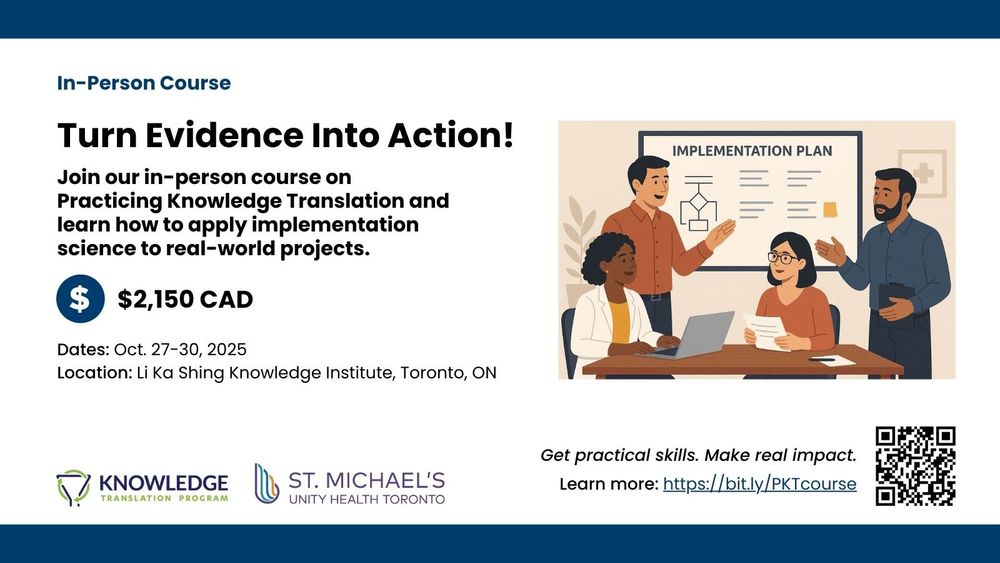 In-Person Course

Turn Evidence Into Action!

Join our in-person course on Practicing Knowledge Translation and learn how to apply implementation science to real-world projects.

$ $2,150 CAD

Dates: Oct. 27-30, 2025
Location: Li Ka Shing Knowledge Institute, Toronto, ON

IMPLEMENTATION PLAN

KNOWLEDGE TRANSLATION PROGRAM

ST. MICHAEL'S UNITY HEALTH TORONTO

Get practical skills. Make real impact.
Learn more: https://bit.ly/PKTcourse